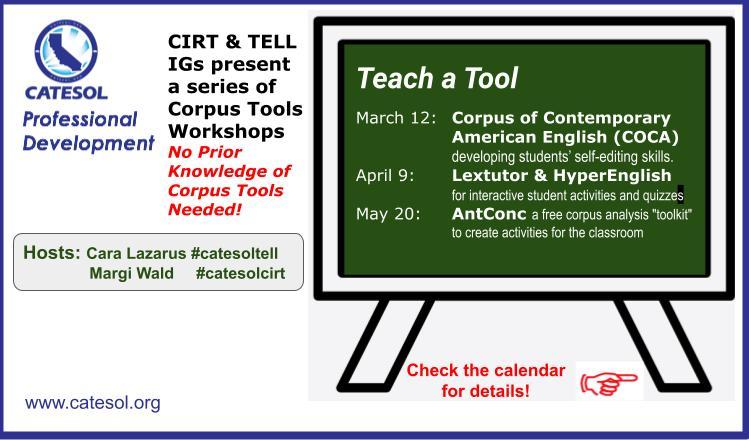 CATESOL
Professional Development

CIRT & TELL IGs present a series of Corpus Tools Workshops
No Prior Knowledge of Corpus Tools Needed!

Hosts: Cara Lazarus #catesoltell
Margi Wald #catesolcirt

www.catesol.org

Teach a Tool

March 12: Corpus of Contemporary American English (COCA) developing students' self-editing skills.
April 9: Lextutor & HyperEnglish for interactive student activities and quizzes
May 20: AntConc a free corpus analysis "toolkit" to create activities for the classroom

Check the calendar for details!